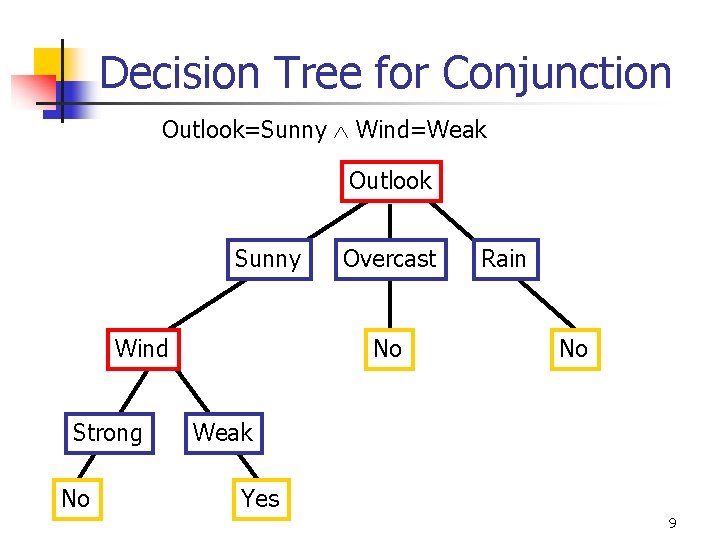 Decision Tree for Conjunction

Outlook=Sunny $\wedge$ Wind=Weak

Outlook

Sunny

Overcast

Rain

Wind

No

No

Strong

Weak

No

Yes

9